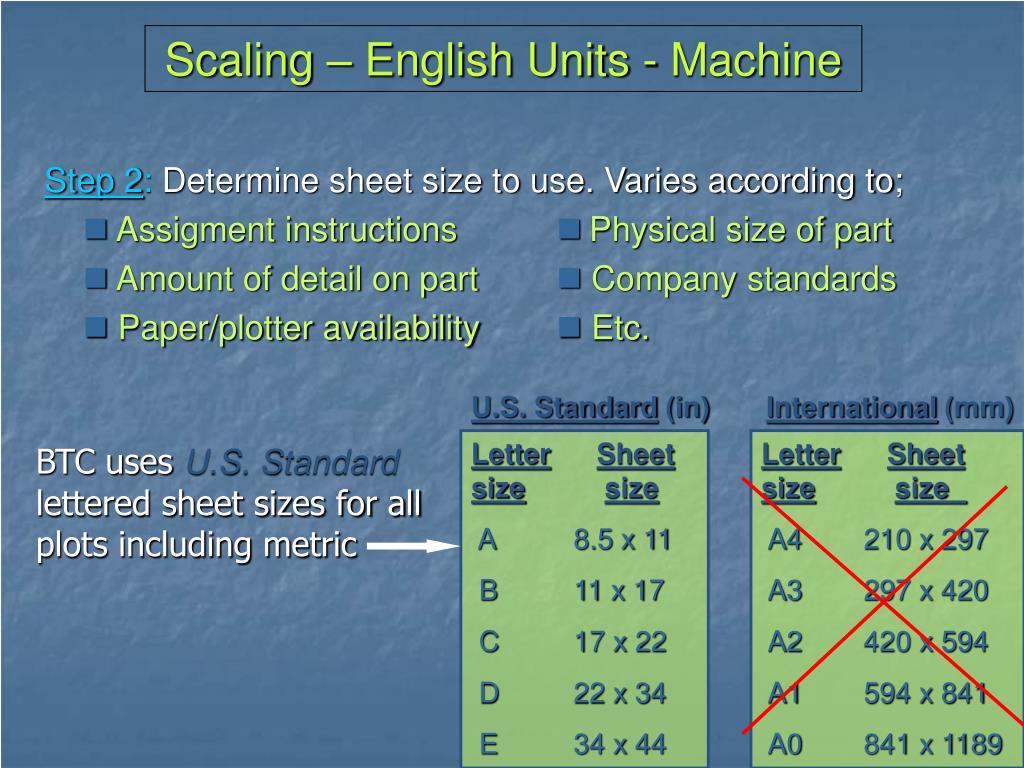 Scaling – English Units - Machine

Step 2: Determine sheet size to use. Varies according to;

Assigment instructions

Amount of detail on part

Paper/plotter availability

Physical size of part

Company standards

Etc.

BTC uses U.S. Standard lettered sheet sizes for all plots including metric

U.S. Standard (in)

| Letter size | Sheet size |
|---|---|
| A | 8.5 x 11 |
| B | 11 x 17 |
| C | 17 x 22 |
| D | 22 x 34 |
| E | 34 x 44 |

International (mm)

| Letter size | Sheet size |
|---|---|
| A4 | 210 x 297 |
| A3 | 297 x 420 |
| A2 | 420 x 594 |
| A1 | 594 x 841 |
| A0 | 841 x 1189 |